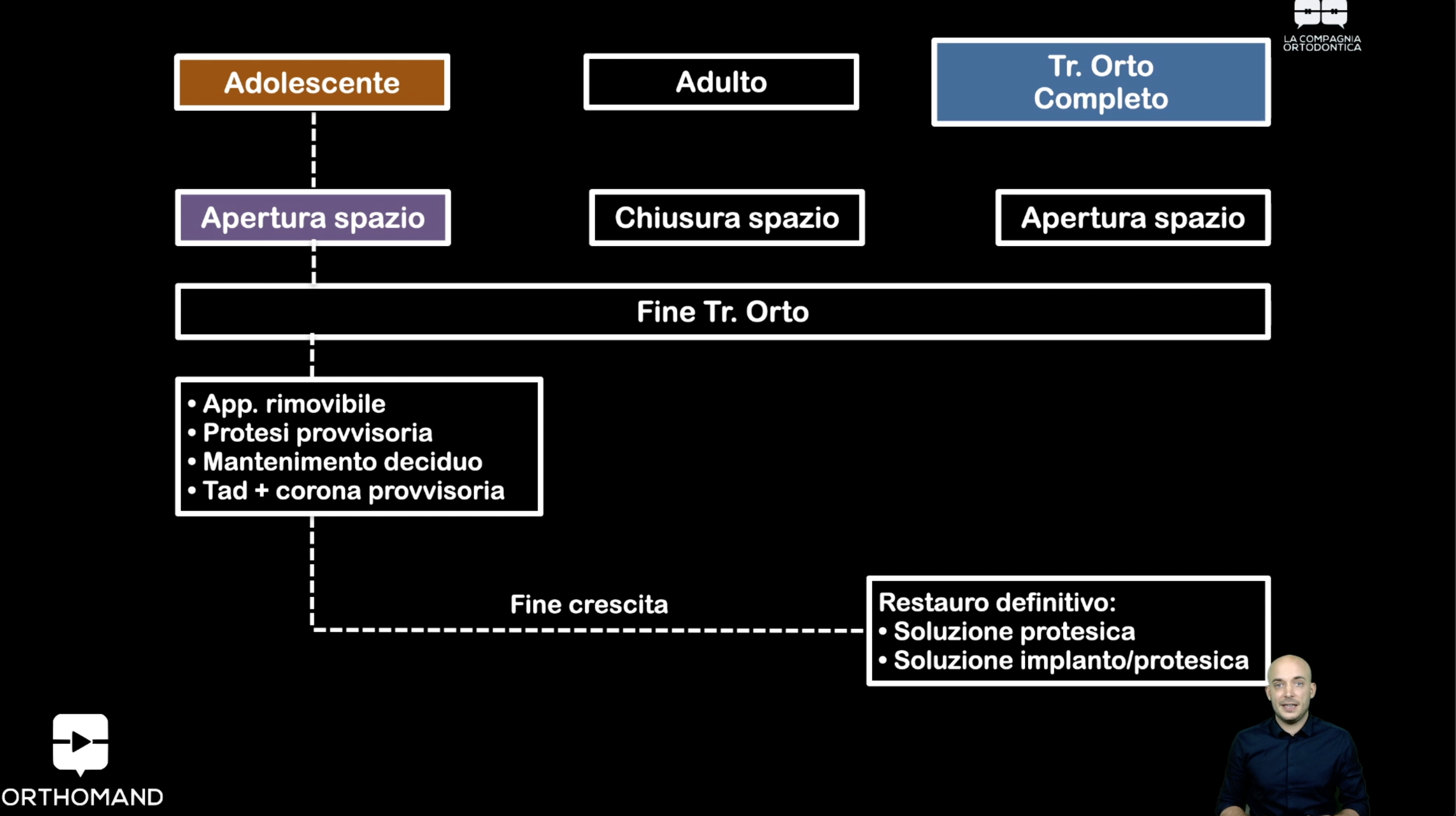 LA COMPAGNIA ORTODONTICA

Adolescente

Adulto

Tr. Orto Completo

Apertura spazio

Chiusura spazio

Apertura spazio

Fine Tr. Orto

• App. rimovibile
• Protesi provvisoria
• Mantenimento deciduo
• Tad + corona provvisoria

Fine crescita

Restauro definitivo:
• Soluzione protesica
• Soluzione implanto/protesica

ORTHOMAND